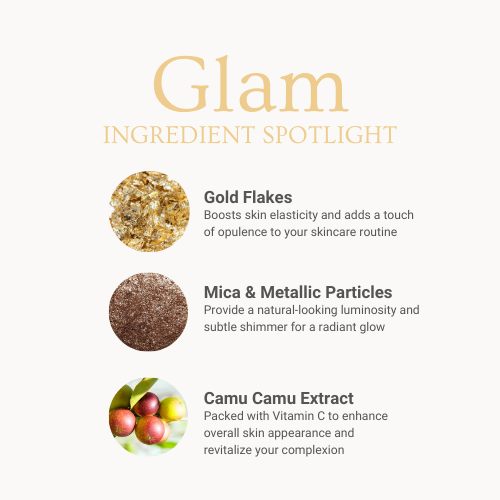 Glam
INGREDIENT SPOTLIGHT

Gold Flakes
Boosts skin elasticity and adds a touch of opulence to your skincare routine

Mica & Metallic Particles
Provide a natural-looking luminosity and subtle shimmer for a radiant glow

Camu Camu Extract
Packed with Vitamin C to enhance overall skin appearance and revitalize your complexion